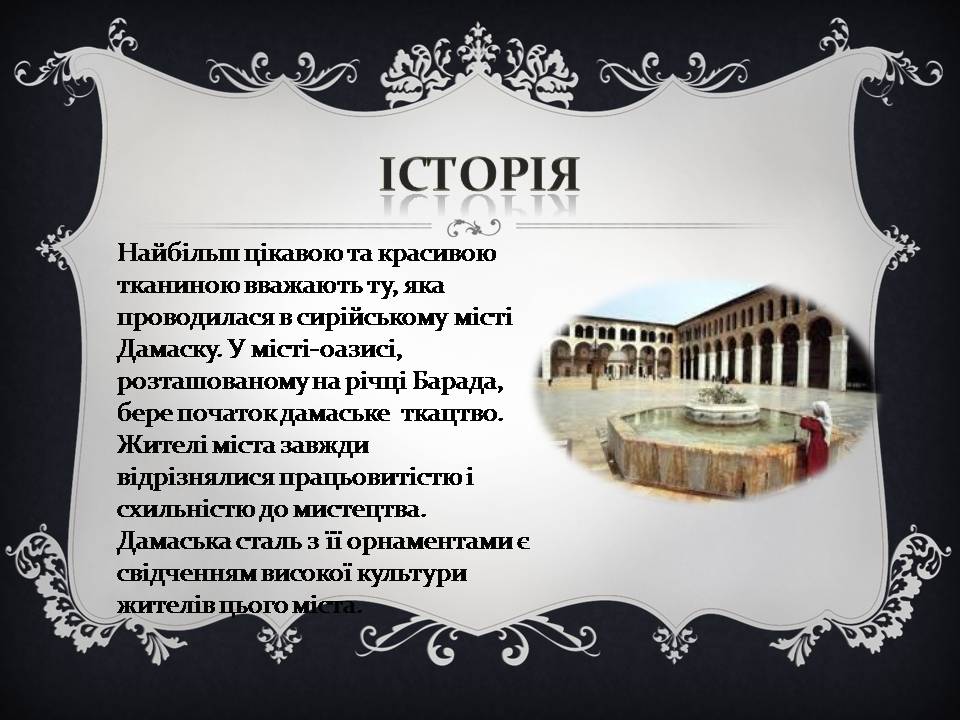 ІСТОРІЯ

Найбільш цікавою та красивою тканиною вважають ту, яка проводилася в сирійському місті Дамаску. У місті-оазисі, розташованому на річці Барада, бере початок дамаське ткацтво. Жителі міста завжди відрізнялися працьовитістю і схильністю до мистецтва. Дамаська сталь з її орнаментами є свідченням високої культури жителів цього міста.